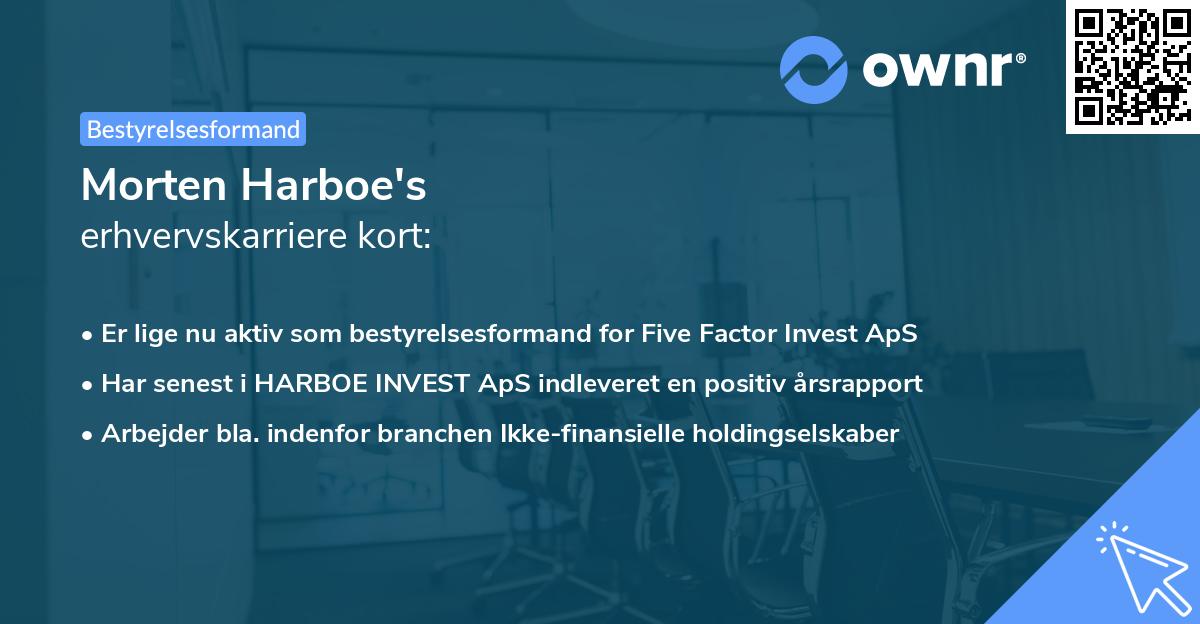 ownr®

Bestyrelsesformand

Morten Harboe's
erhvervskarriere kort:

• Er lige nu aktiv som bestyrelsesformand for Five Factor Invest ApS
• Har senest i HARBOE INVEST ApS indleveret en positiv årsrapport
• Arbejder bla. indenfor branchen Ikke-finansielle holdingselskaber